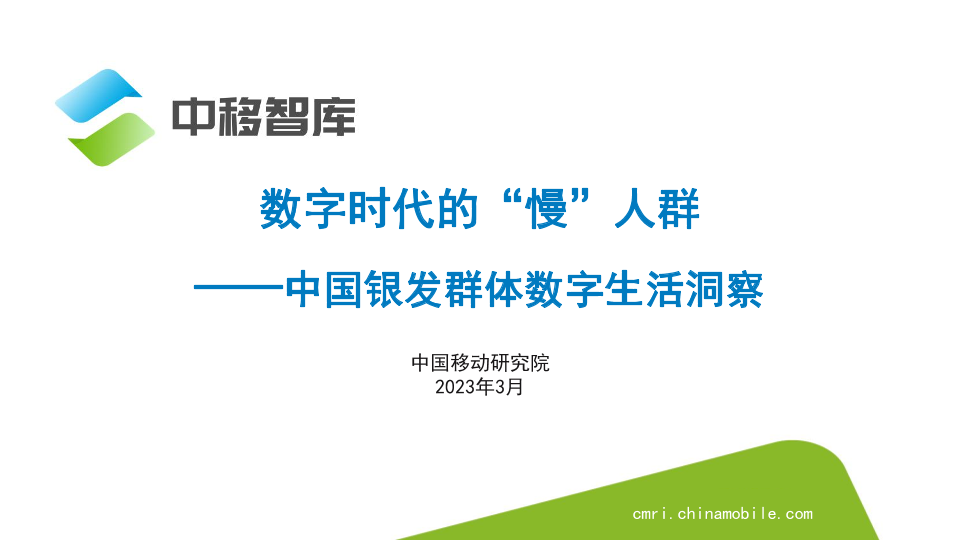 中移智库

数字时代的“慢”人群

——中国银发群体数字生活洞察

中国移动研究院
2023年3月

cmri.chinamobile.com